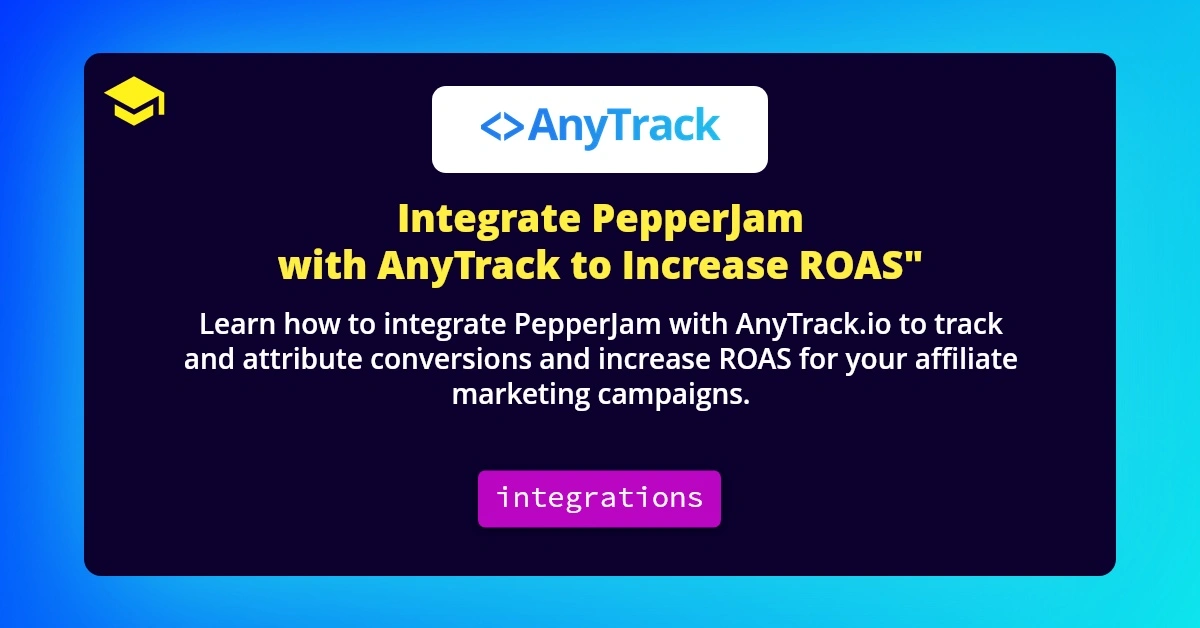 <>AnyTrack

Integrate PepperJam with AnyTrack to Increase ROAS"

Learn how to integrate PepperJam with AnyTrack.io to track and attribute conversions and increase ROAS for your affiliate marketing campaigns.

integrations